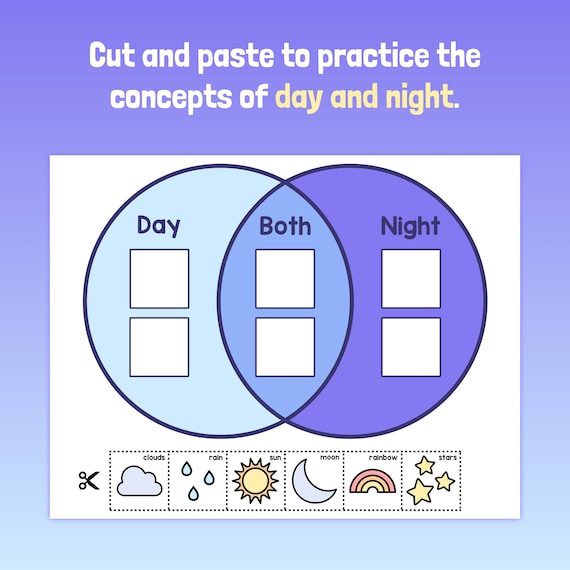 Cut and paste to practice the concepts of day and night.

Day

Both

Night

clouds

rain

sun

moon

rainbow

stars